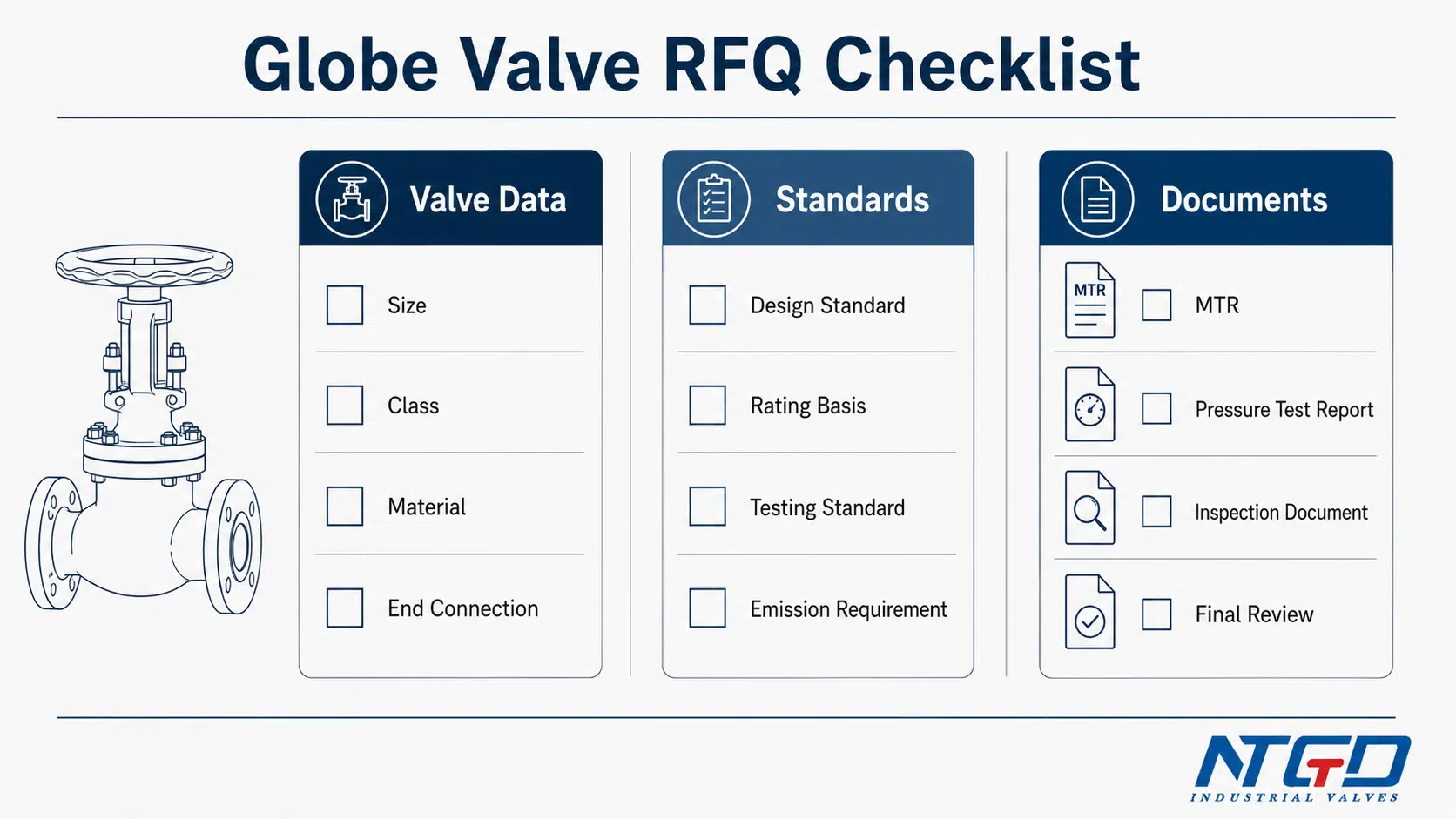 Globe Valve RFQ Checklist

Valve Data

Size

Class

Material

End Connection

Standards

Design Standard

Rating Basis

Testing Standard

Emission Requirement

Documents

MTR

MTR

Pressure Test Report

Inspection Document

Final Review

NTGD
INDUSTRIAL VALVES